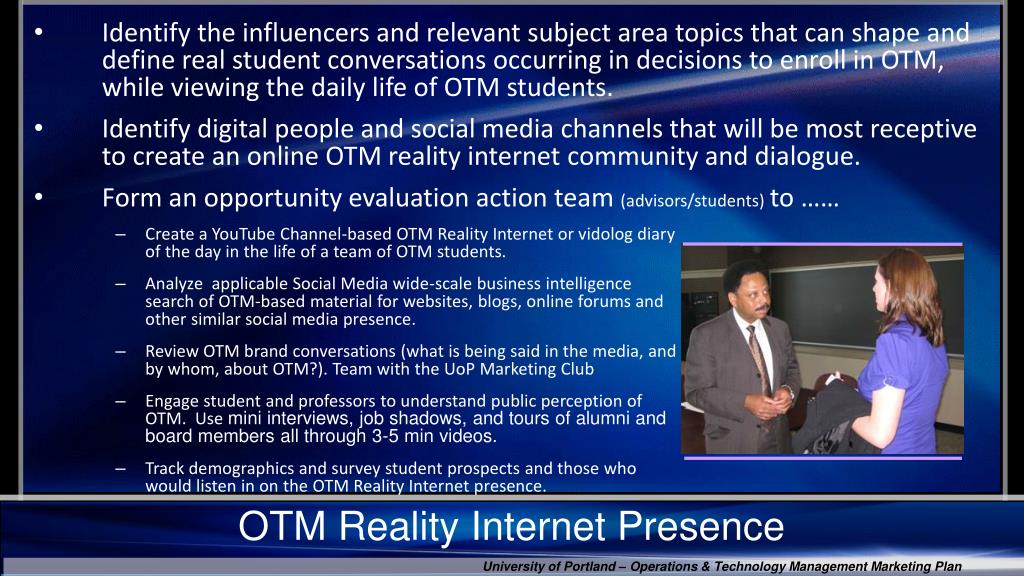 • Identify the influencers and relevant subject area topics that can shape and define real student conversations occurring in decisions to enroll in OTM, while viewing the daily life of OTM students.

• Identify digital people and social media channels that will be most receptive to create an online OTM reality internet community and dialogue.

• Form an opportunity evaluation action team (advisors/students) to ……

– Create a YouTube Channel-based OTM Reality Internet or vidolog diary of the day in the life of a team of OTM students.

– Analyze applicable Social Media wide-scale business intelligence search of OTM-based material for websites, blogs, online forums and other similar social media presence.

– Review OTM brand conversations (what is being said in the media, and by whom, about OTM?). Team with the UoP Marketing Club

– Engage student and professors to understand public perception of OTM. Use mini interviews, job shadows, and tours of alumni and board members all through 3-5 min videos.

– Track demographics and survey student prospects and those who would listen in on the OTM Reality Internet presence.

OTM Reality Internet Presence

University of Portland – Operations & Technology Management Marketing Plan